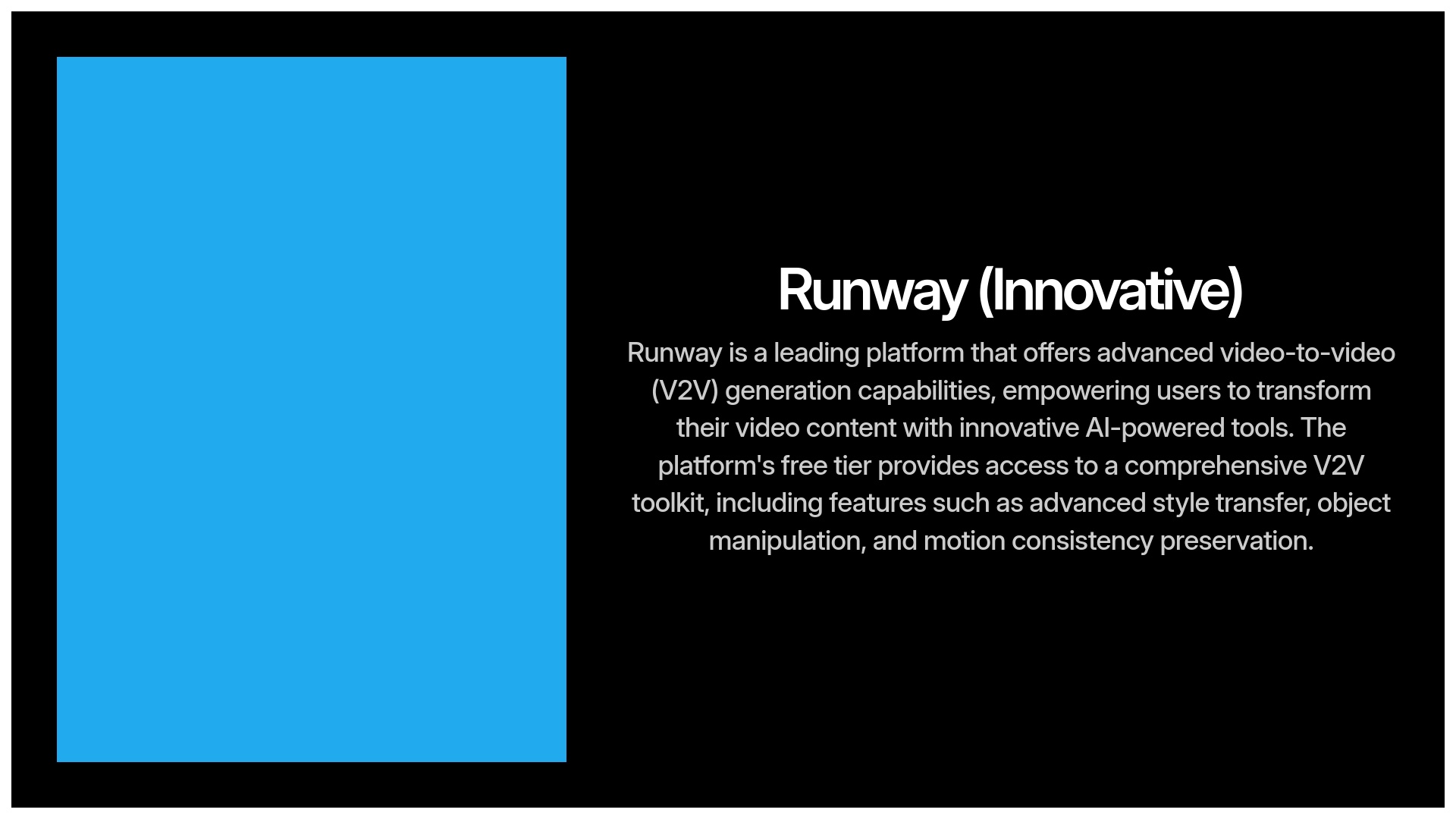 Runway (Innovative)

Runway is a leading platform that offers advanced video-to-video (V2V) generation capabilities, empowering users to transform their video content with innovative AI-powered tools. The platform's free tier provides access to a comprehensive V2V toolkit, including features such as advanced style transfer, object manipulation, and motion consistency preservation.